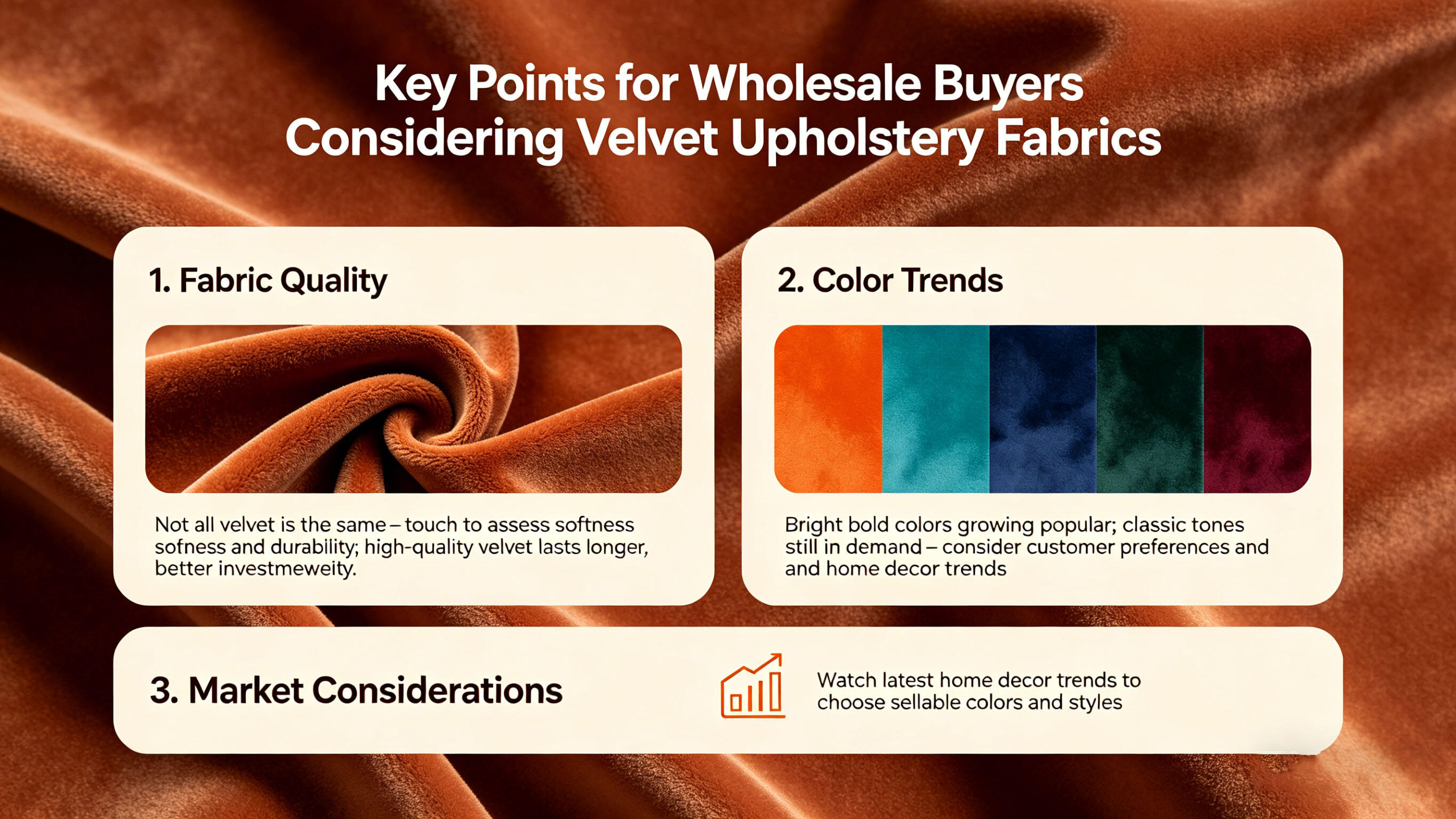 Key Points for Wholesale Buyers Considering Velvet Upholstery Fabrics

1. Fabric Quality

Not all velvet is the same – touch to assess softness sofness and durability; high-quality velvet lasts longer, better investmeweity.

2. Color Trends

Bright bold colors growing popular; classic tones still in demand – consider customer preferences and and home decor trends

3. Market Considerations

Watch latest home decor trends to choose sellable colors and styles